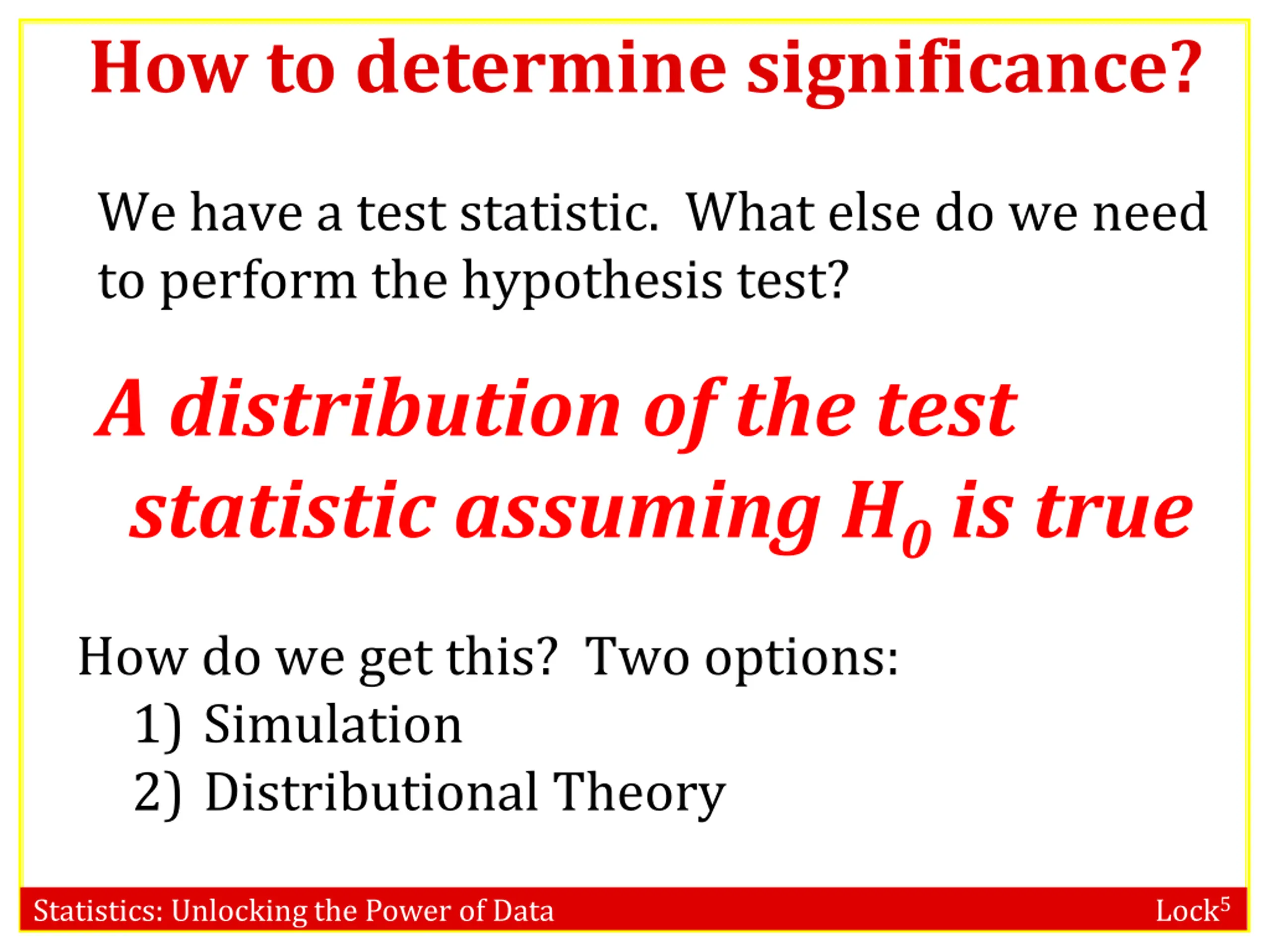 How to determine significance?

We have a test statistic. What else do we need to perform the hypothesis test?

A distribution of the test statistic assuming $H_0$ is true

How do we get this? Two options:
1) Simulation
2) Distributional Theory

Statistics: Unlocking the Power of Data

Lock$^5$